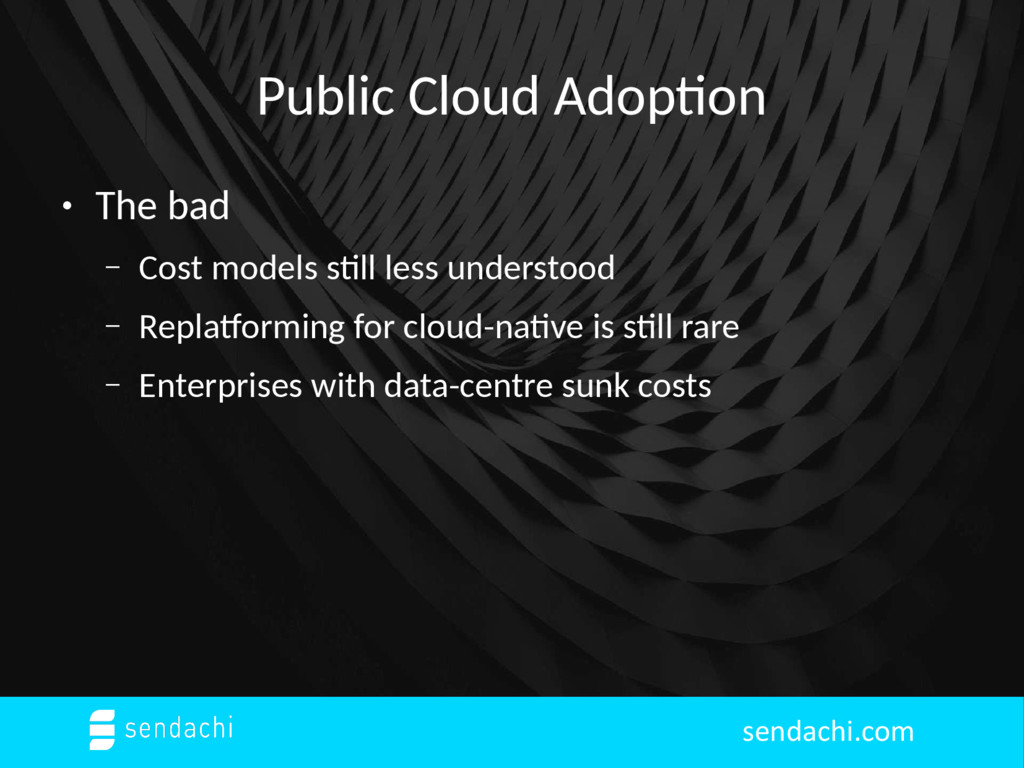 Public Cloud Adoption

• The bad

– Cost models still less understood

– Replatforming for cloud-native is still rare

– Enterprises with data-centre sunk costs

sendachi

sendachi.com